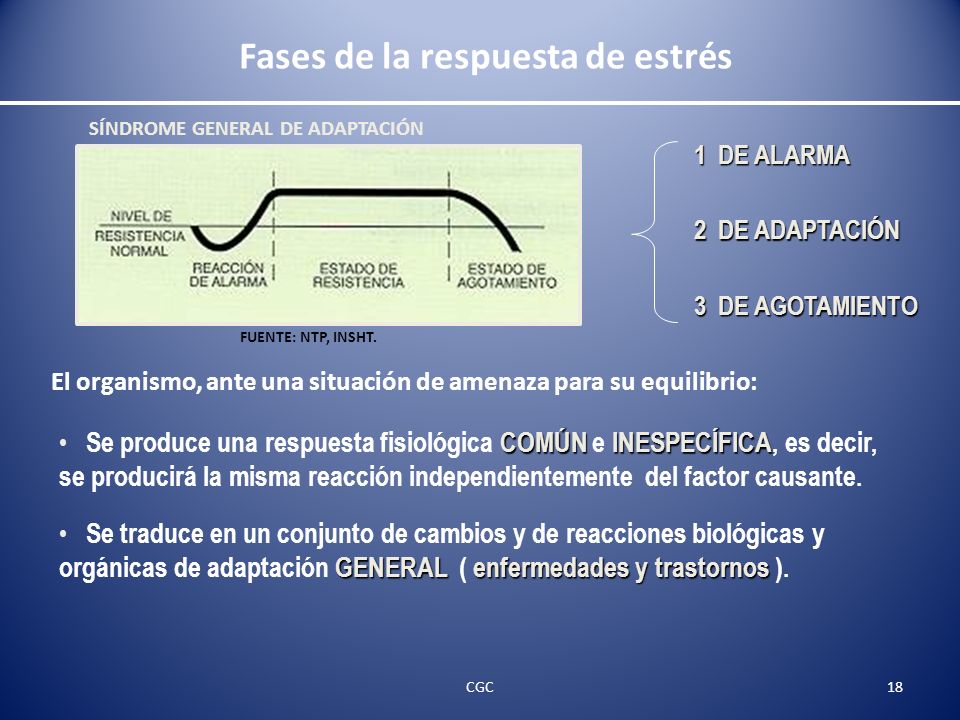 Fases de la respuesta de estrés

SÍNDROME GENERAL DE ADAPTACIÓN

NIVEL DE RESISTENCIA NORMAL

REACCIÓN DE ALARMA

ESTADO DE RESISTENCIA

ESTADO DE AGOTAMIENTO

FUENTE: NTP, INSHT.

1 DE ALARMA

2 DE ADAPTACIÓN

3 DE AGOTAMIENTO

El organismo, ante una situación de amenaza para su equilibrio:

• Se produce una respuesta fisiológica COMÚN e INESPECÍFICA, es decir, se producirá la misma reacción independientemente del factor causante.

• Se traduce en un conjunto de cambios y de reacciones biológicas y orgánicas de adaptación GENERAL ( enfermedades y trastornos ).

CGC

18